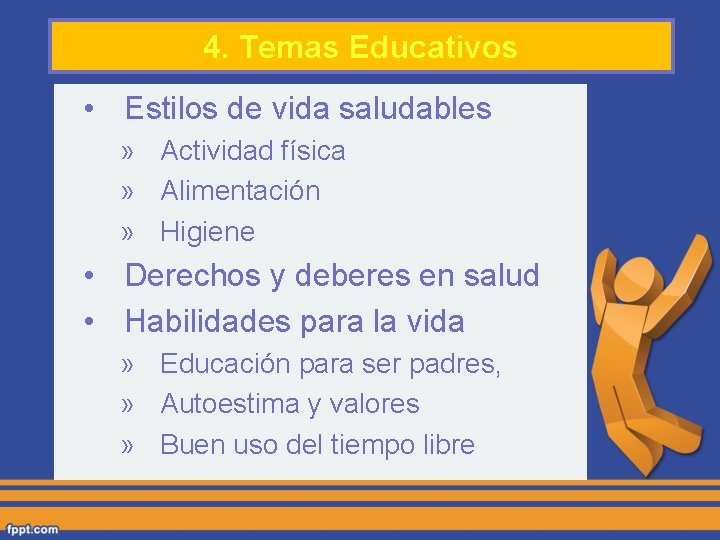 4. Temas Educativos

• Estilos de vida saludables
» Actividad física
» Alimentación
» Higiene
• Derechos y deberes en salud
• Habilidades para la vida
» Educación para ser padres,
» Autoestima y valores
» Buen uso del tiempo libre

fppt.com